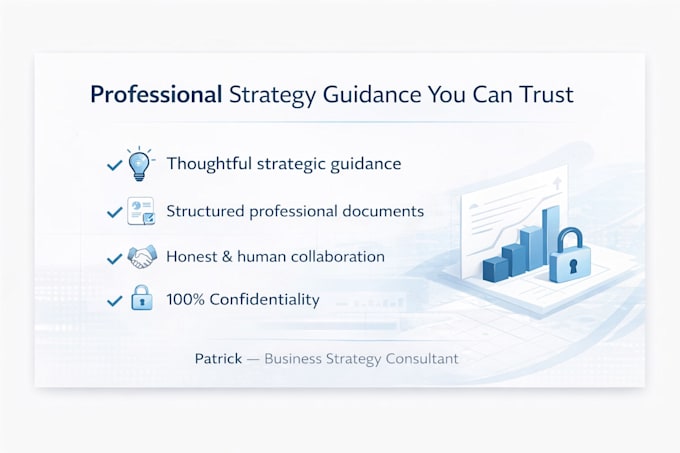 Professional Strategy Guidance You Can Trust

✓ Thoughtful strategic guidance

✓ Structured professional documents

✓ Honest & human collaboration

✓ 100% Confidentiality

Patrick — Business Strategy Consultant